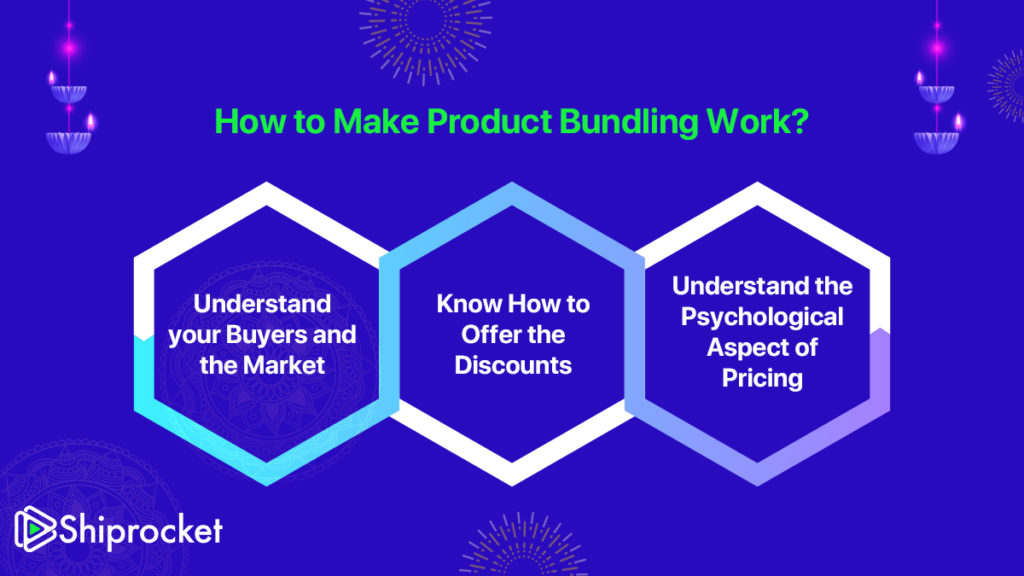 How to Make Product Bundling Work?

Understand your Buyers and the Market

Know How to Offer the Discounts

Understand the Psychological Aspect of Pricing

Shiprocket